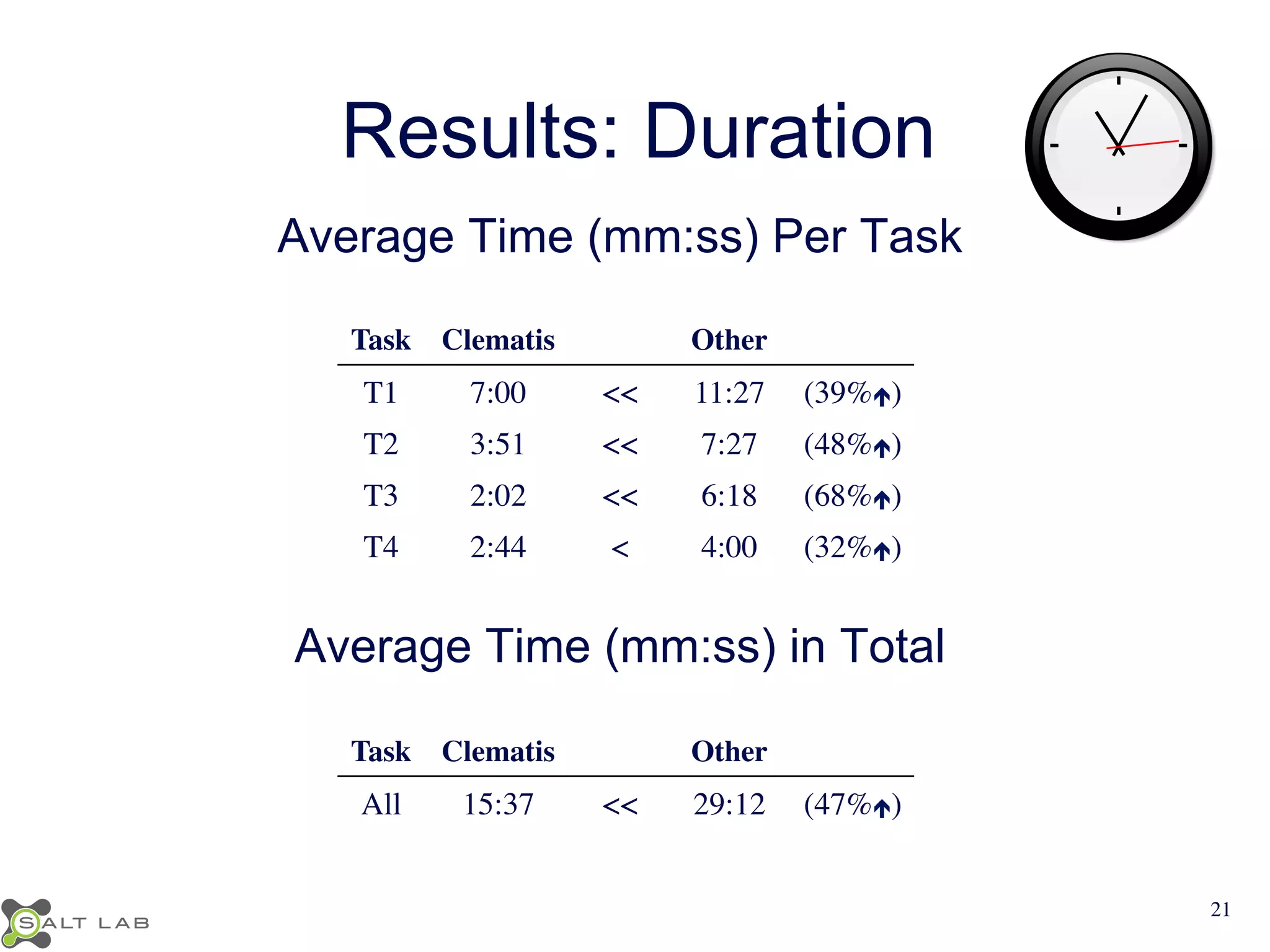 Results: Duration

Average Time (mm:ss) Per Task

| Task | Clematis | | Other | |
|---|---|---|---|---|
| T1 | 7:00 | << | 11:27 | (39%↑) |
| T2 | 3:51 | << | 7:27 | (48%↑) |
| T3 | 2:02 | << | 6:18 | (68%↑) |
| T4 | 2:44 | < | 4:00 | (32%↑) |

Average Time (mm:ss) in Total

| Task | Clematis | | Other | |
|---|---|---|---|---|
| All | 15:37 | << | 29:12 | (47%↑) |

SALT LAB

21